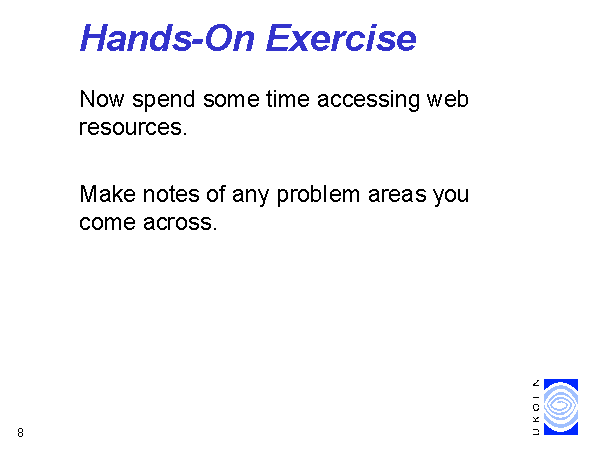 Hands-On Exercise

Now spend some time accessing web resources.

Make notes of any problem areas you come across.

8

UKOLN